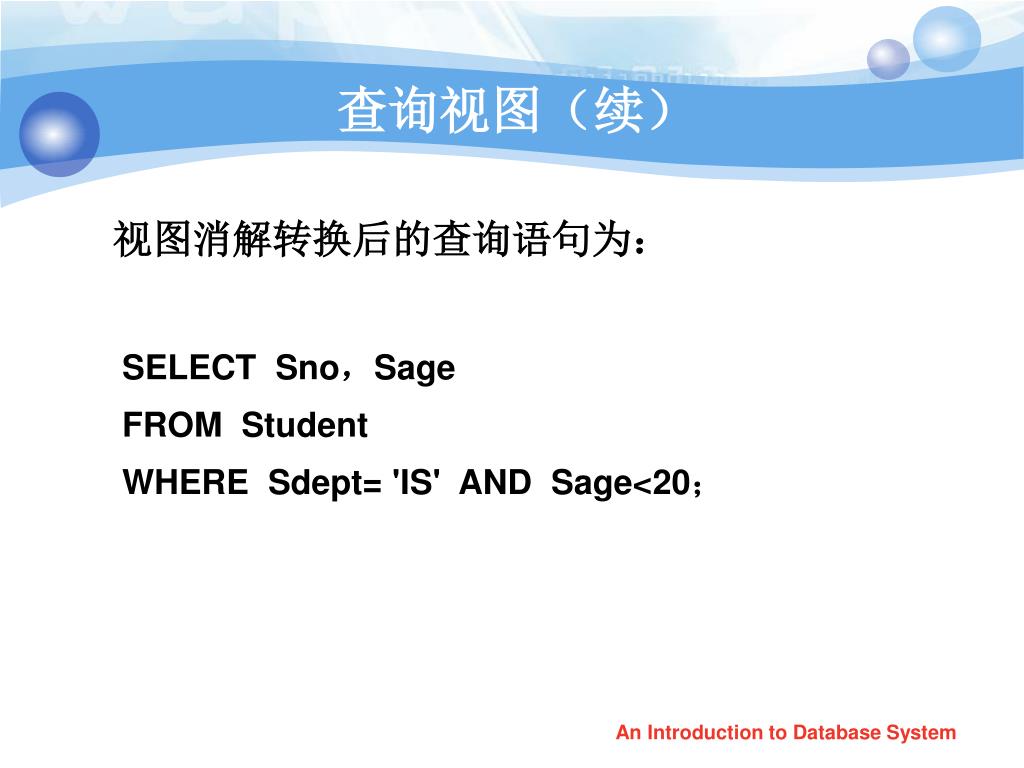 查询视图（续）

视图消解转换后的查询语句为：

SELECT  Sno，Sage
FROM  Student
WHERE  Sdept= 'IS'  AND  Sage<20；

An Introduction to Database System